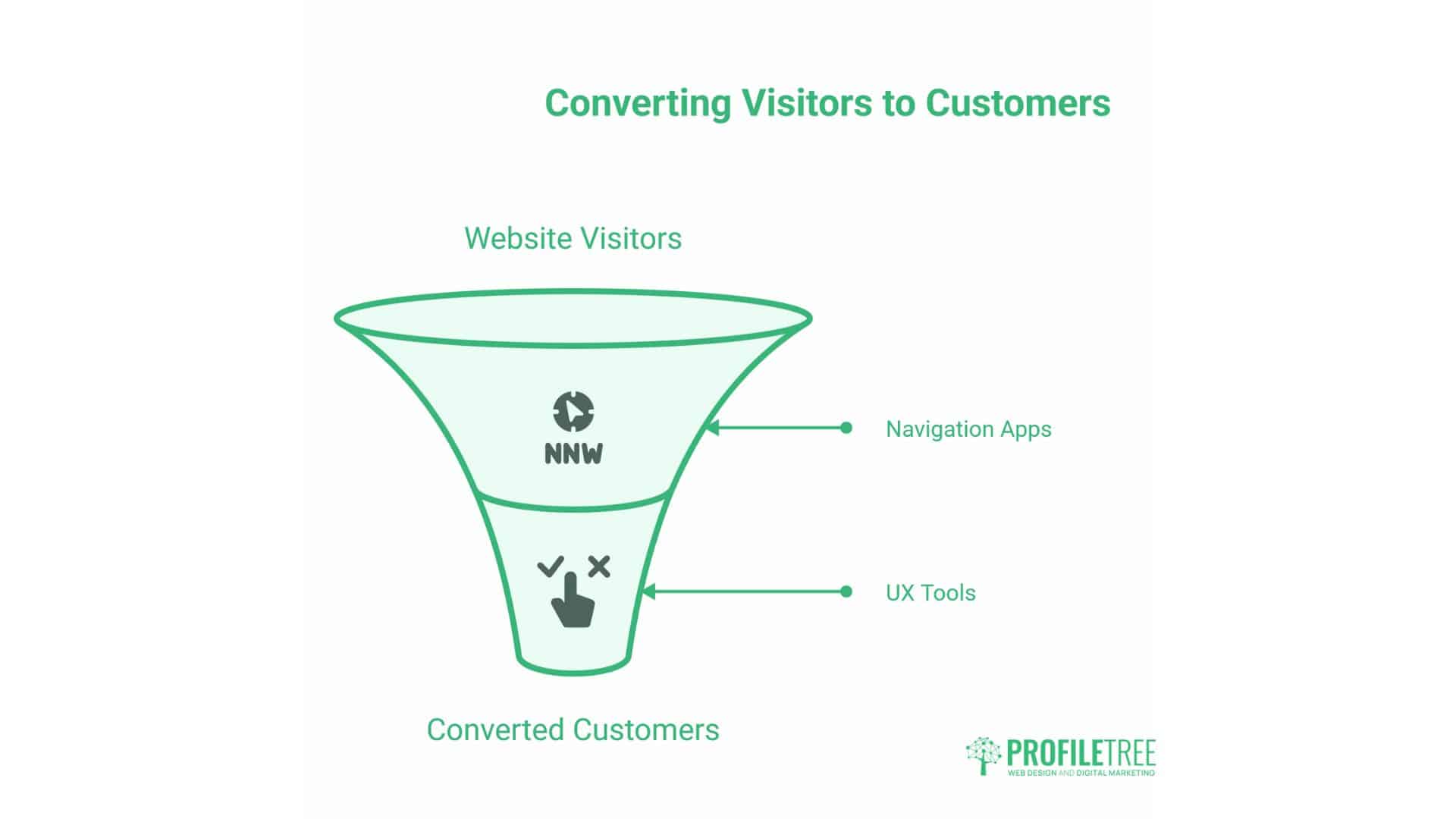 Converting Visitors to Customers

Website Visitors

NNW

Navigation Apps

UX Tools

Converted Customers

PROFILETREE
WEB DESIGN AND DIGITAL MARKETING